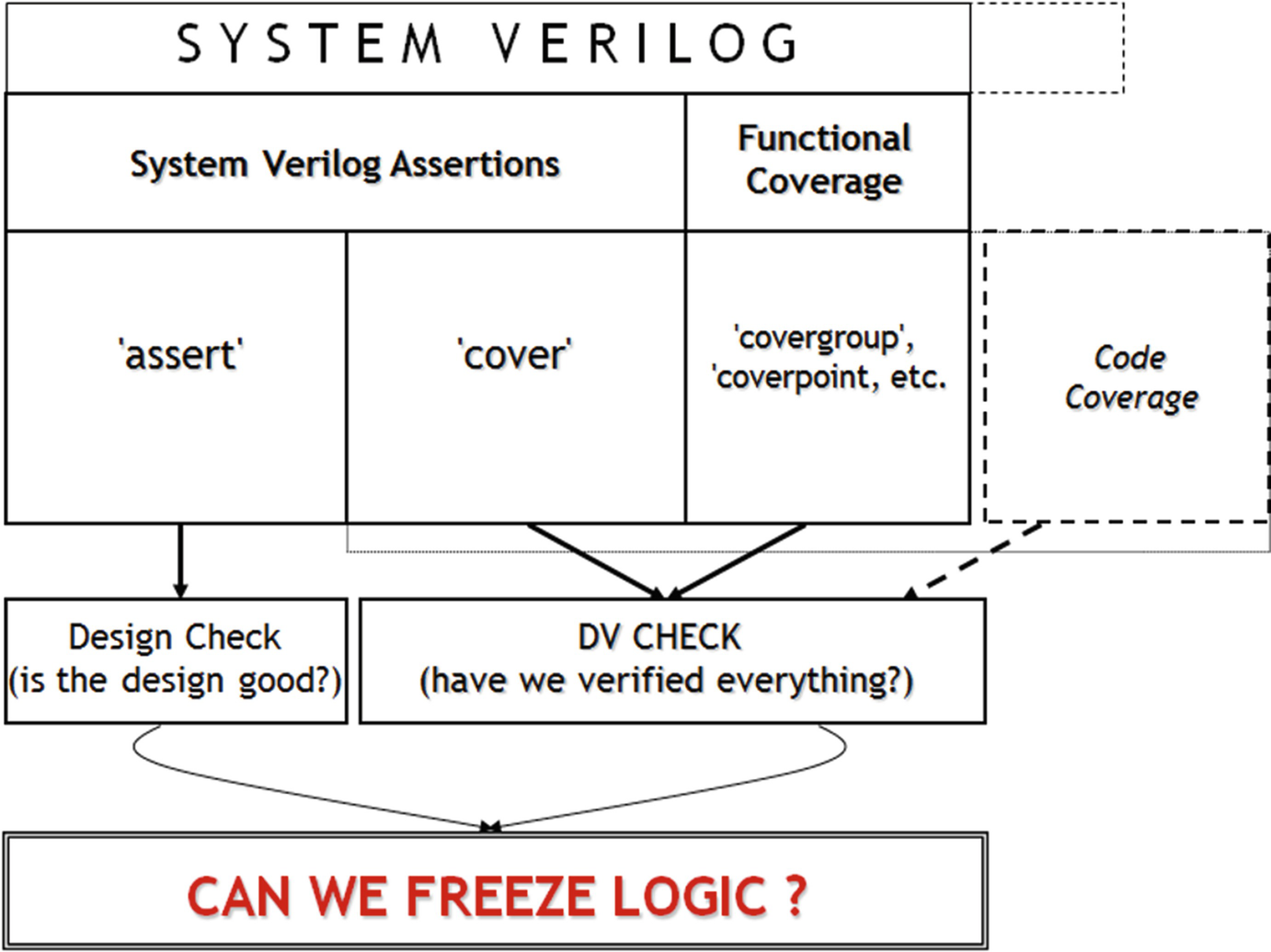 SYSTEM VERILOG

System Verilog Assertions

Functional Coverage

'assert'

'cover'

'covergroup', 'coverpoint, etc.

Code Coverage

Design Check (is the design good?)

DV CHECK (have we verified everything?)

CAN WE FREEZE LOGIC ?